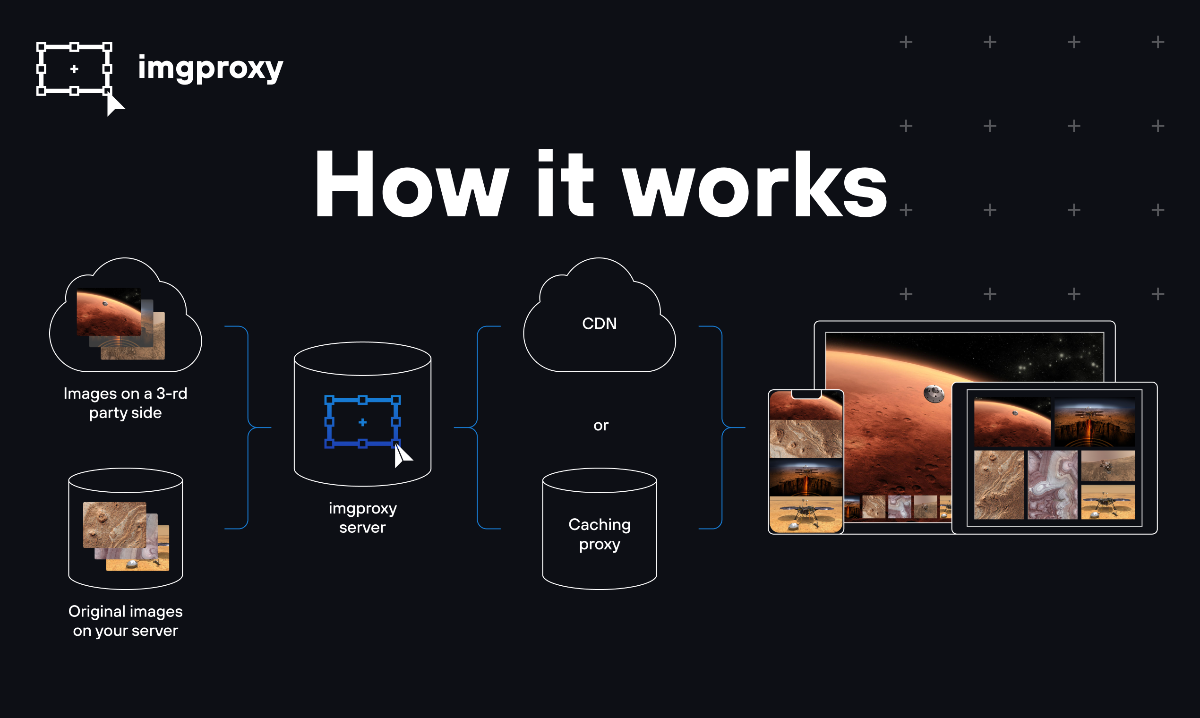 imgproxy

How it works

Images on a 3-rd party side

Original images on your server

imgproxy server

CDN

or

Caching proxy